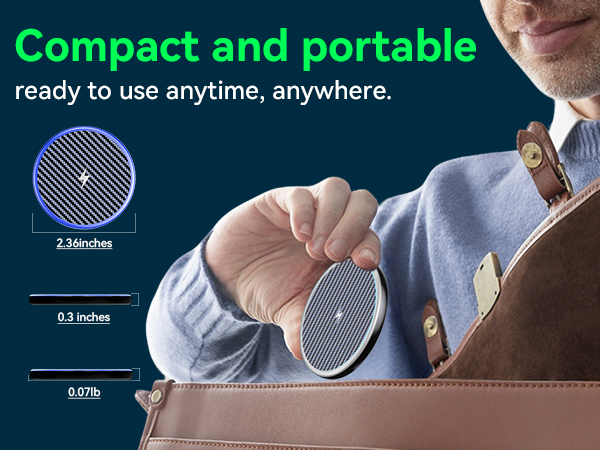 Compact and portable
ready to use anytime, anywhere.

2.36inches

0.3 inches

0.07lb